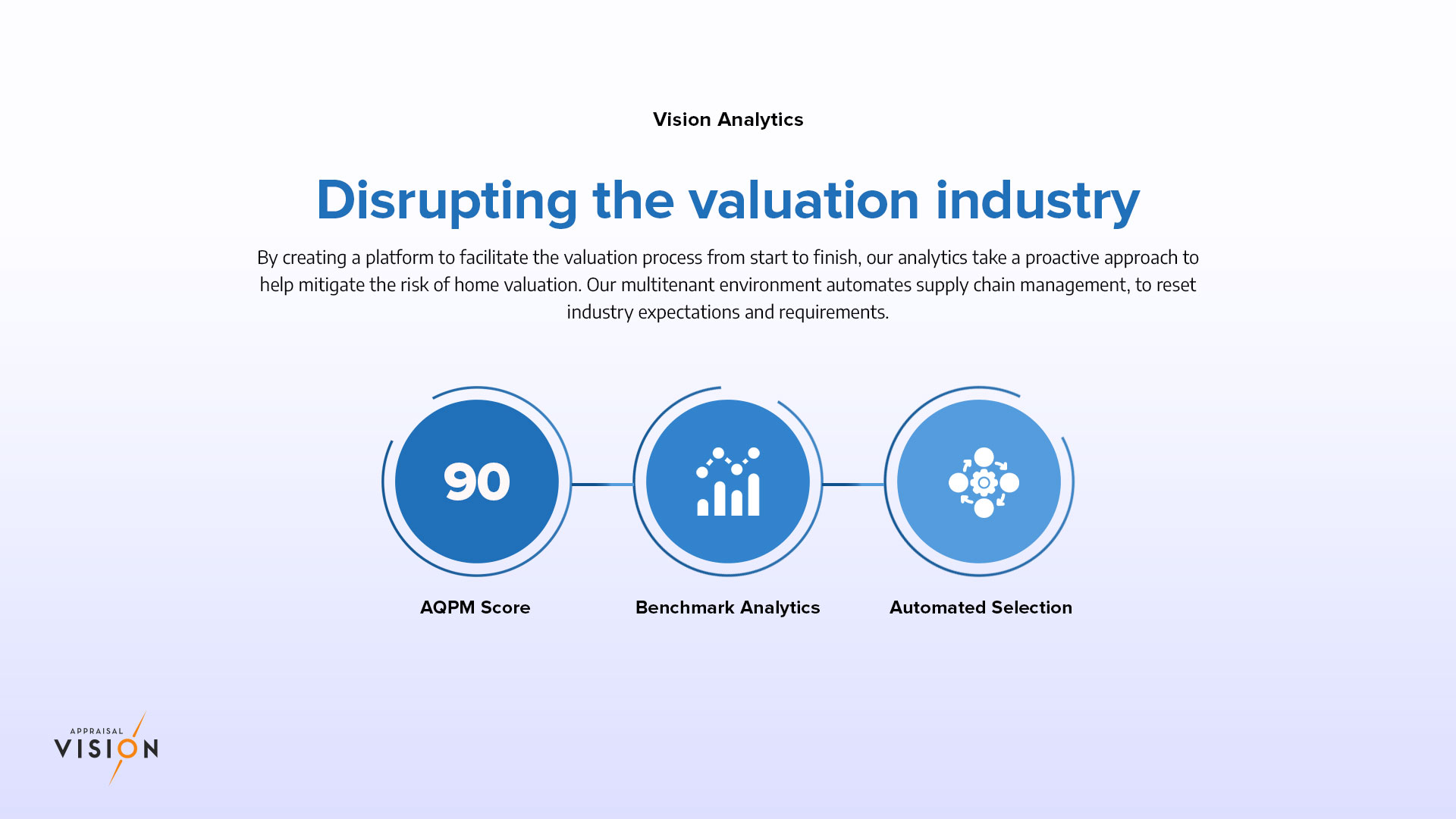 Vision Analytics

Disrupting the valuation industry

By creating a platform to facilitate the valuation process from start to finish, our analytics take a proactive approach to help mitigate the risk of home valuation. Our multitenant environment automates supply chain management, to reset industry expectations and requirements.

90

AQPM Score

Benchmark Analytics

Automated Selection

APPRAISAL
VISION